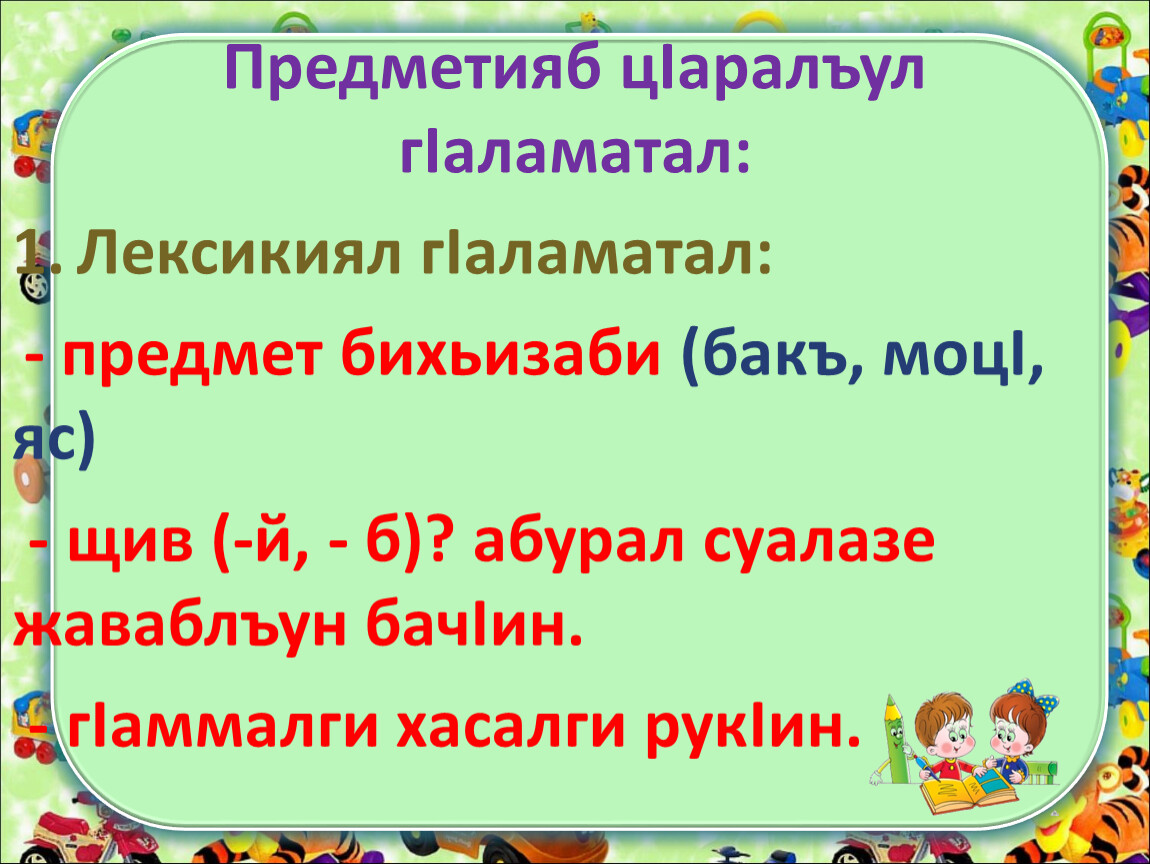 Предметияб цIаралъул гIаламатал:

1. Лексикиял гIаламатал:

- предмет бихьизаби (бакъ, моцI, яс)

- щив (-й, - б)? абурал суалазе жаваблъун бачIин.

- гIаммалги хасалги рукIин.